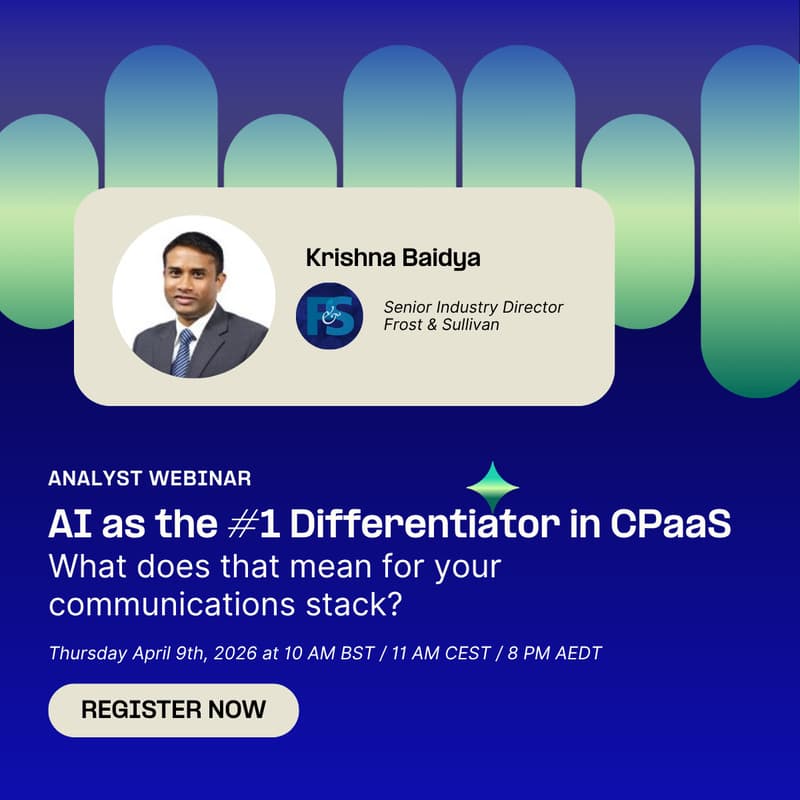 Krishna Baidya

F&S

Senior Industry Director
Frost & Sullivan

ANALYST WEBINAR

AI as the #1 Differentiator in CPaaS
What does that mean for your communications stack?

Thursday April 9th, 2026 at 10 AM BST / 11 AM CEST / 8 PM AEDT

REGISTER NOW